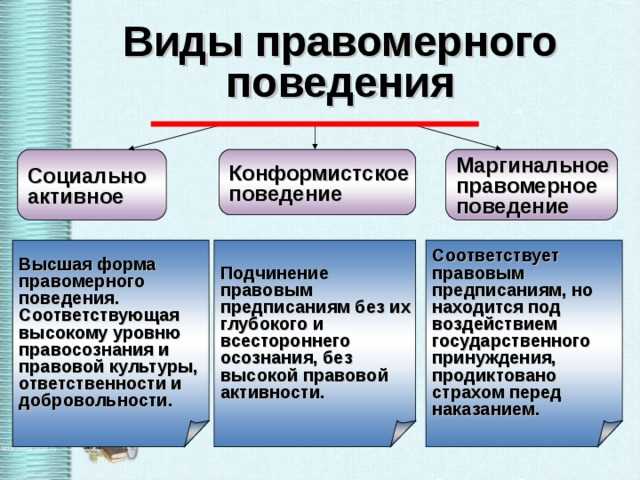 Виды правомерного поведения

Социально активное

Конформистское поведение

Маргинальное правомерное поведение

Высшая форма правомерного поведения. Соответствующая высокому уровню правосознания и правовой культуры, ответственности и добровольности.

Подчинение правовым предписаниям без их глубокого и всестороннего осознания, без высокой правовой активности.

Соответствует правовым предписаниям, но находится под воздействием государственного принуждения, продиктовано страхом перед наказанием.